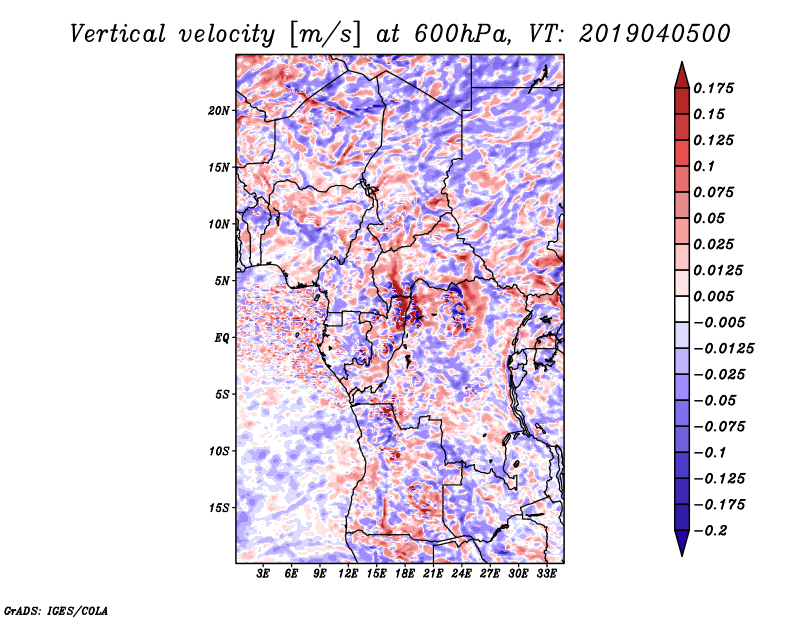 Vertical velocity [m/s] at 600hPa, VT: 2019040500

20N
15N
10N
5N
EQ
5S
10S
15S

3E 6E 9E 12E 15E 18E 21E 24E 27E 30E 33E

0.175
0.15
0.125
0.1
0.075
0.05
0.025
0.0125
0.005
−0.005
−0.0125
−0.025
−0.05
−0.075
−0.1
−0.125
−0.175
−0.2

GrADS: IGES/COLA